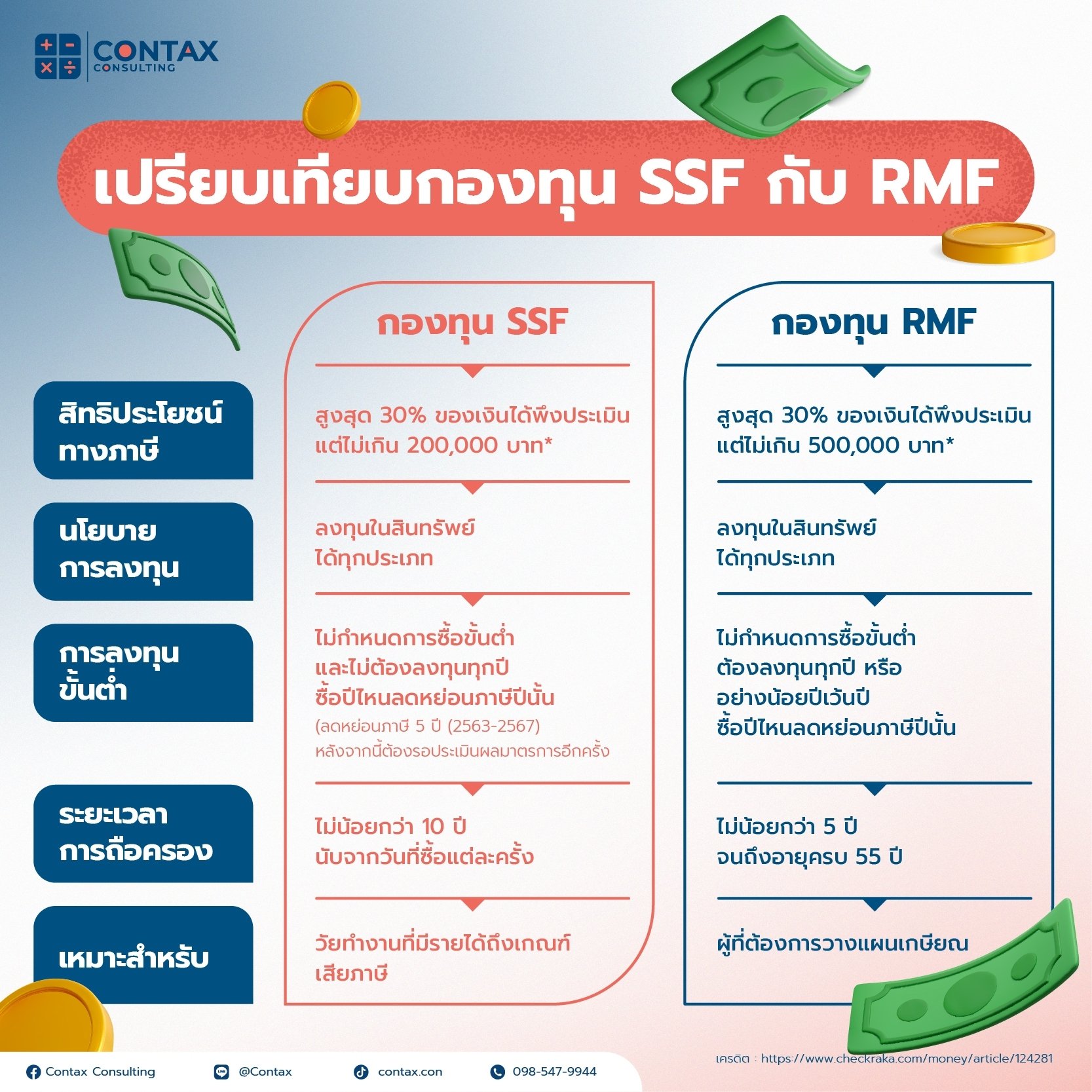 CONTAX CONSULTING

เปรียบเทียบกองทุน SSF กับ RMF

| | กองทุน SSF | กองทุน RMF |
|---|---|---|
| สิทธิประโยชน์ทางภาษี | สูงสุด 30% ของเงินได้พึงประเมิน แต่ไม่เกิน 200,000 บาท* | สูงสุด 30% ของเงินได้พึงประเมิน แต่ไม่เกิน 500,000 บาท* |
| นโยบายการลงทุน | ลงทุนในสินทรัพย์ได้ทุกประเภท | ลงทุนในสินทรัพย์ได้ทุกประเภท |
| การลงทุนขั้นต่ำ | ไม่กำหนดการซื้อขั้นต่ำ และไม่ต้องลงทุนทุกปี ซื้อปีไหนลดหย่อนภาษีปีนั้น (ลดหย่อนภาษี 5 ปี (2563-2567) หลังจากนี้ต้องรอประเมินผลมาตรการอีกครั้ง | ไม่กำหนดการซื้อขั้นต่ำ ต้องลงทุนทุกปี หรือ อย่างน้อยปีเว้นปี ซื้อปีไหนลดหย่อนภาษีปีนั้น |
| ระยะเวลาการถือครอง | ไม่น้อยกว่า 10 ปี นับจากวันที่ซื้อแต่ละครั้ง | ไม่น้อยกว่า 5 ปี จนถึงอายุครบ 55 ปี |
| เหมาะสำหรับ | วัยทำงานที่มีรายได้ถึงเกณฑ์เสียภาษี | ผู้ที่ต้องการวางแผนเกษียณ |

เครดิต : https://www.checkraka.com/money/article/124281

Contax Consulting @Contax contax.con 098-547-9944